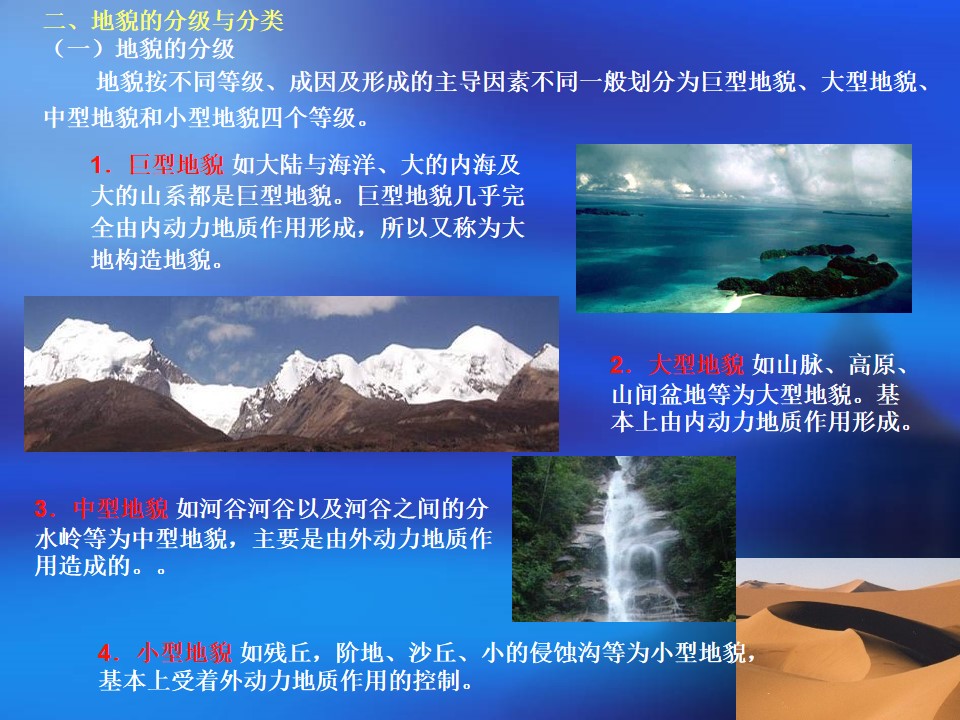 二、地貌的分级与分类
（一）地貌的分级

地貌按不同等级、成因及形成的主导因素不同一般划分为巨型地貌、大型地貌、中型地貌和小型地貌四个等级。

1．巨型地貌 如大陆与海洋、大的内海及大的山系都是巨型地貌。巨型地貌几乎完全由内动力地质作用形成，所以又称为大地构造地貌。

2．大型地貌 如山脉、高原、山间盆地等为大型地貌。基本上由内动力地质作用形成。

3．中型地貌 如河谷河谷以及河谷之间的分水岭等为中型地貌，主要是由外动力地质作用造成的。。

4．小型地貌 如残丘，阶地、沙丘、小的侵蚀沟等为小型地貌，基本上受着外动力地质作用的控制。